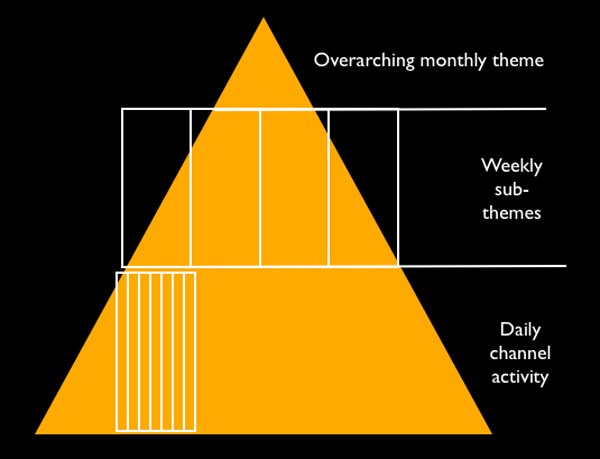 Overarching monthly theme

Weekly sub-themes

Daily channel activity